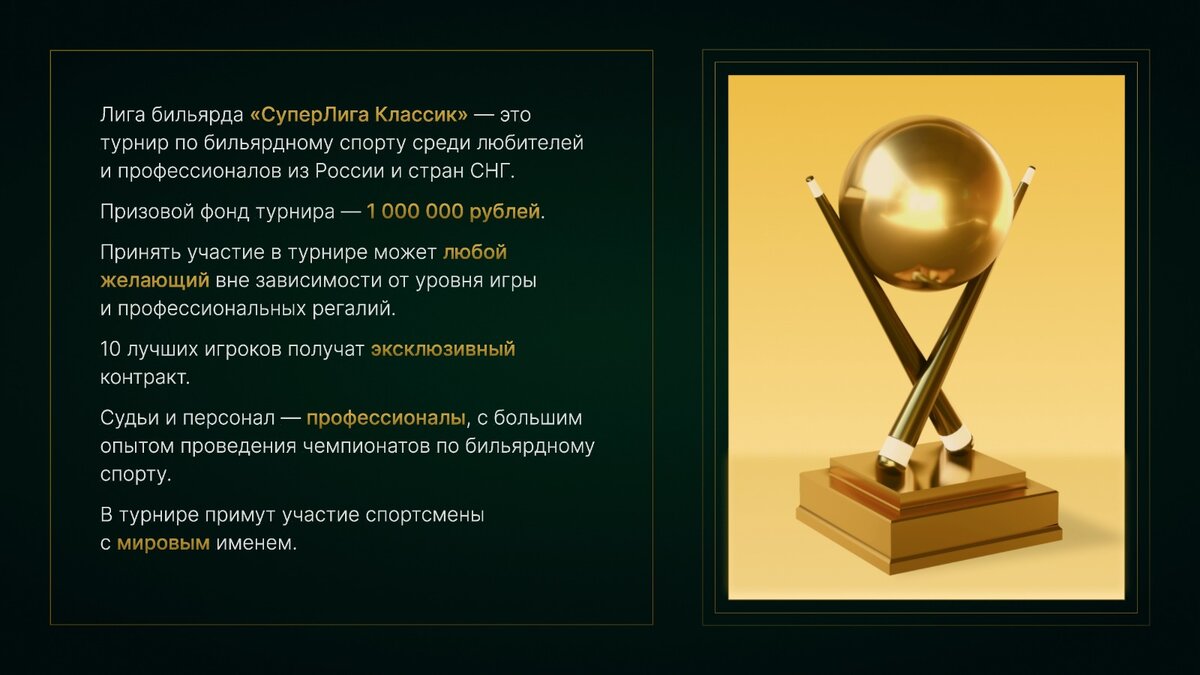 Лига бильярда «СуперЛига Классик» — это турнир по бильярдному спорту среди любителей и профессионалов из России и стран СНГ.

Призовой фонд турнира — 1 000 000 рублей.

Принять участие в турнире может любой желающий вне зависимости от уровня игры и профессиональных регалий.

10 лучших игроков получат эксклюзивный контракт.

Судьи и персонал — профессионалы, с большим опытом проведения чемпионатов по бильярдному спорту.

В турнире примут участие спортсмены с мировым именем.